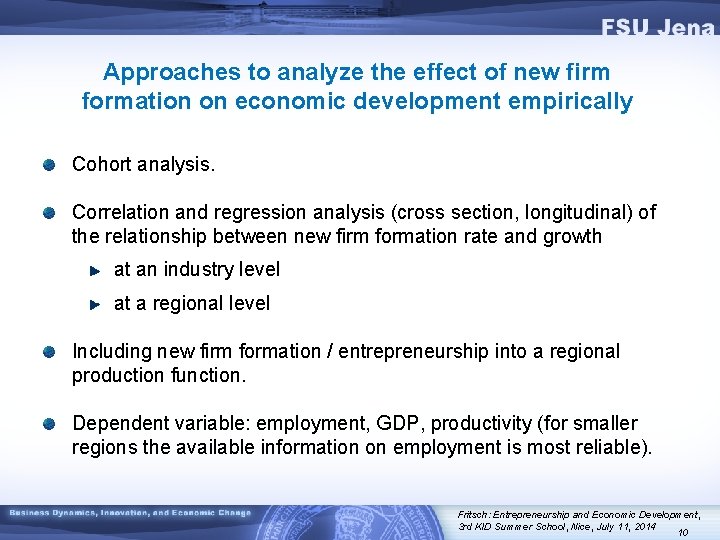 FSU Jena

Approaches to analyze the effect of new firm formation on economic development empirically

Cohort analysis.

Correlation and regression analysis (cross section, longitudinal) of the relationship between new firm formation rate and growth

at an industry level

at a regional level

Including new firm formation / entrepreneurship into a regional production function.

Dependent variable: employment, GDP, productivity (for smaller regions the available information on employment is most reliable).

Business Dynamics, Innovation, and Economic Change

Fritsch: Entrepreneurship and Economic Development, 3rd KID Summer School, Nice, July 11, 2014

10